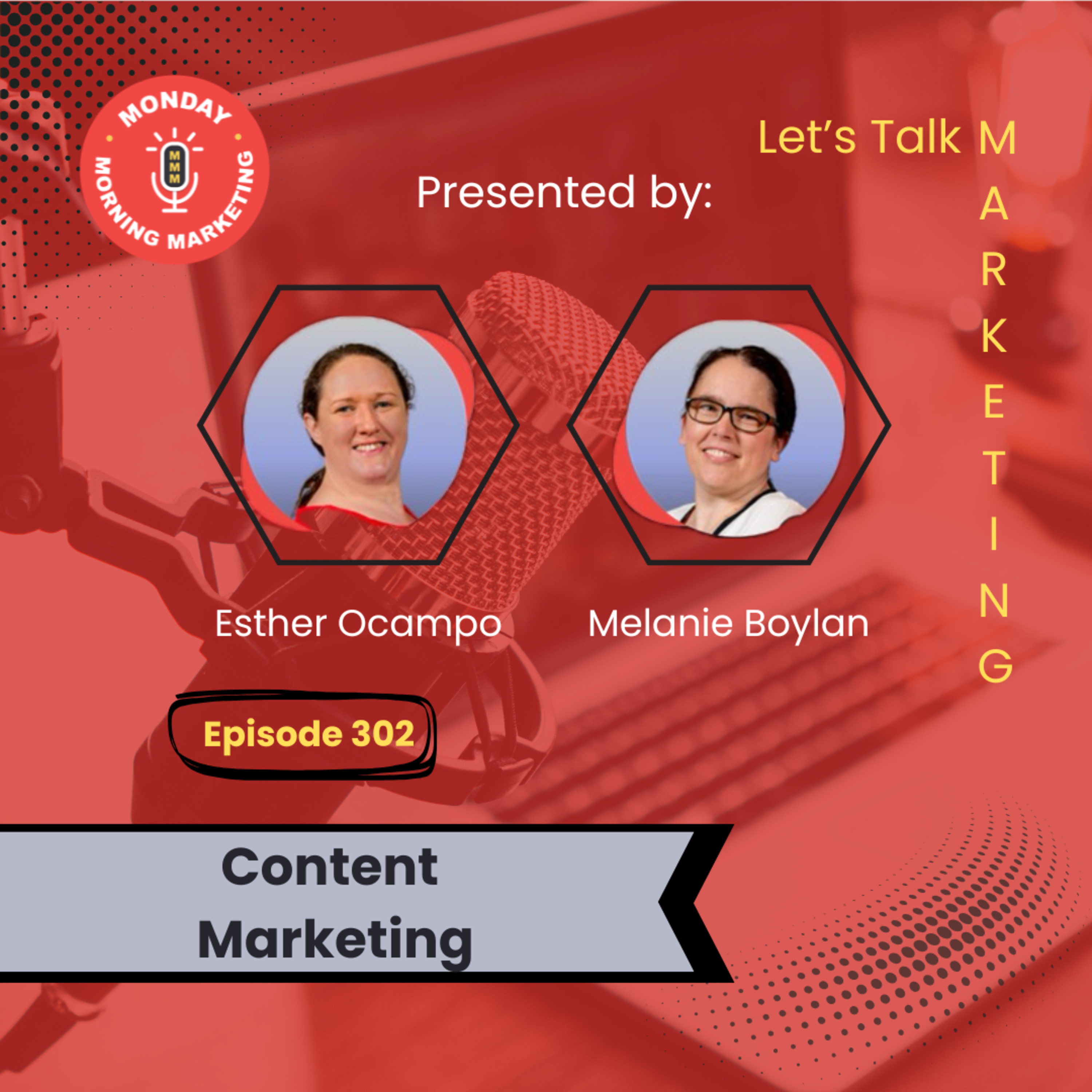 MONDAY MORNING MARKETING

MMM

Let's Talk MARKETING

Presented by:

Esther Ocampo

Melanie Boylan

Episode 302

Content Marketing